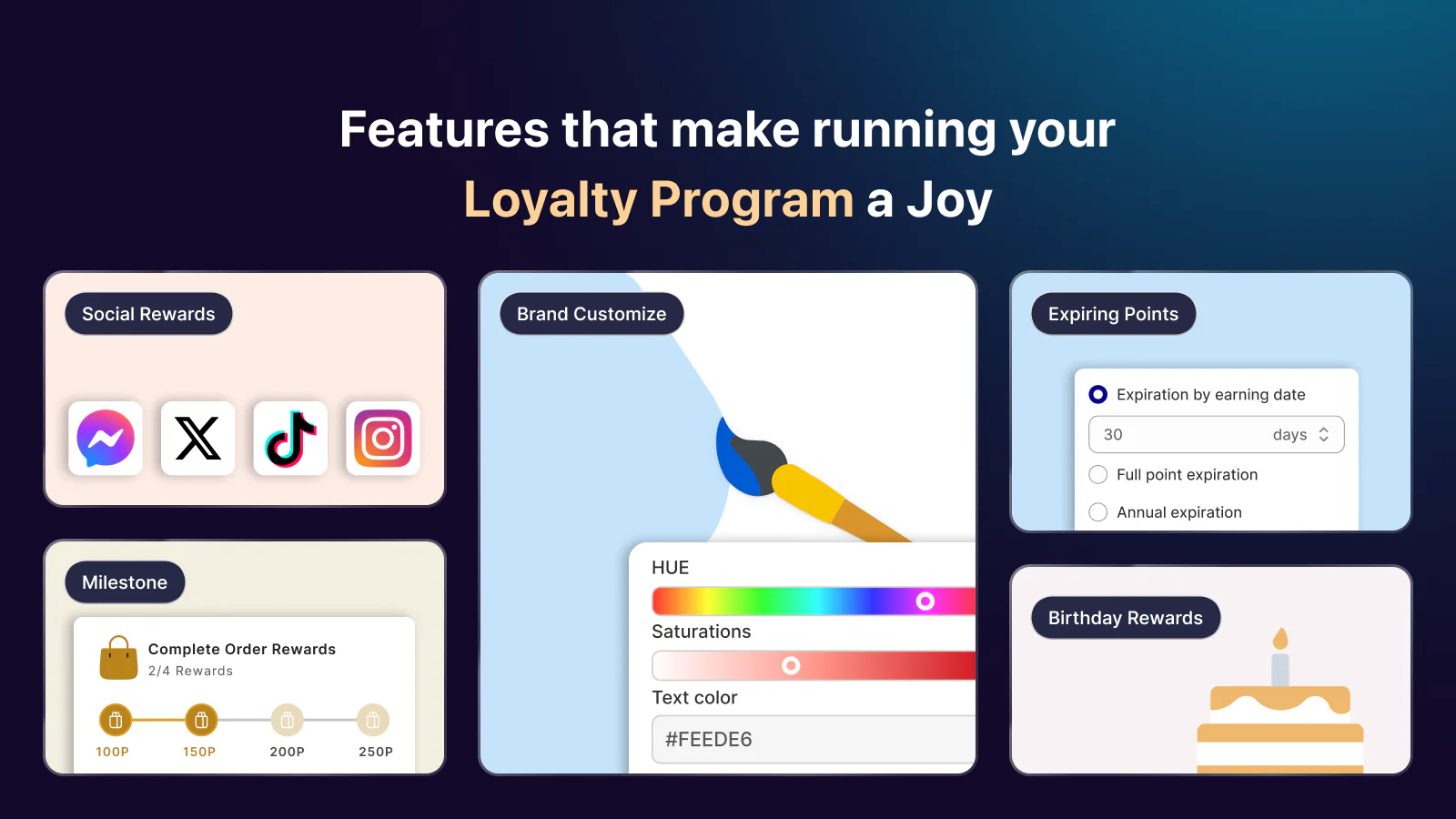 Features that make running your Loyalty Program a Joy

Social Rewards

Milestone

Complete Order Rewards
2/4 Rewards

100P 150P 200P 250P

Brand Customize

HUE

Saturations

Text color

#FEEDE6

Expiring Points

Expiration by earning date

30 days

Full point expiration

Annual expiration

Birthday Rewards